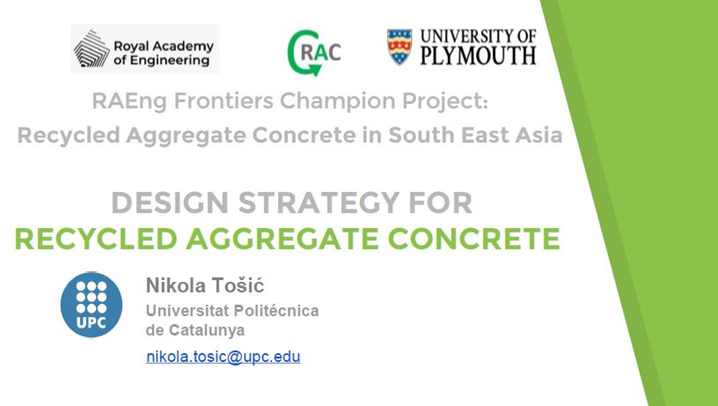 Royal Academy of Engineering

RAC

UNIVERSITY OF PLYMOUTH

RAEng Frontiers Champion Project: Recycled Aggregate Concrete in South East Asia

DESIGN STRATEGY FOR
RECYCLED AGGREGATE CONCRETE

UPC

Nikola Tošić
Universitat Politécnica de Catalunya
nikola.tosic@upc.edu